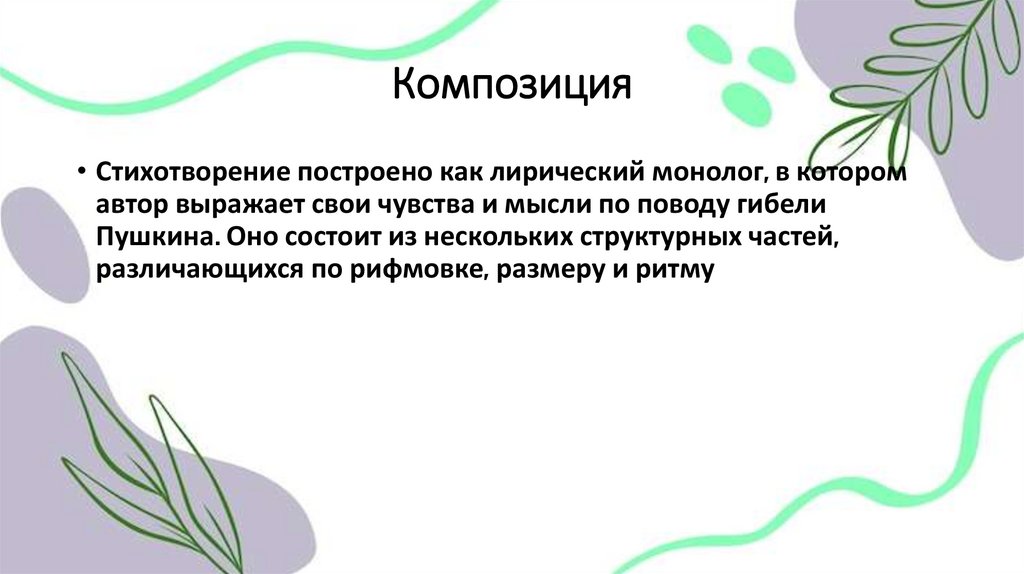 Композиция

• Стихотворение построено как лирический монолог, в котором автор выражает свои чувства и мысли по поводу гибели Пушкина. Оно состоит из нескольких структурных частей, различающихся по рифмовке, размеру и ритму